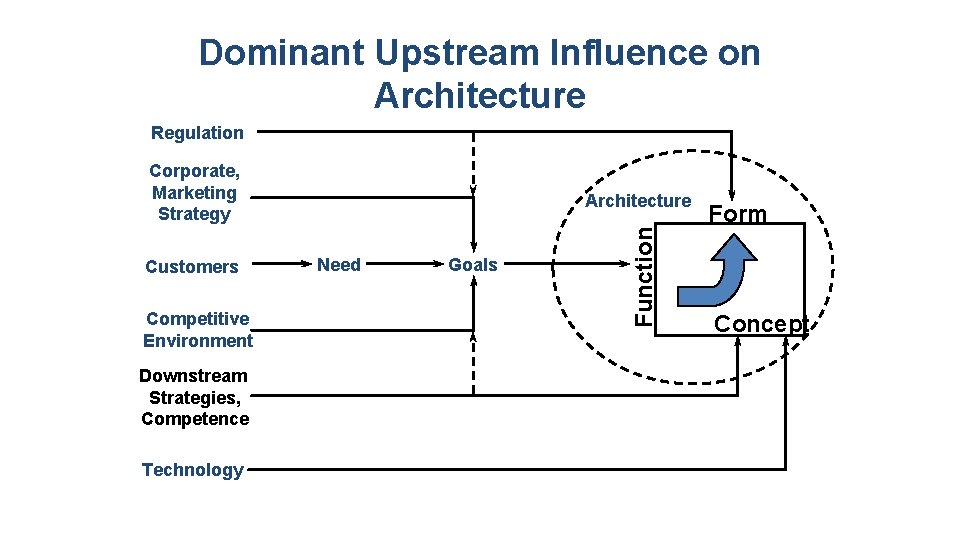 Dominant Upstream Influence on Architecture

Regulation

Corporate, Marketing Strategy

Customers

Need

Goals

Competitive Environment

Downstream Strategies, Competence

Technology

Architecture

Form

Function

Concept